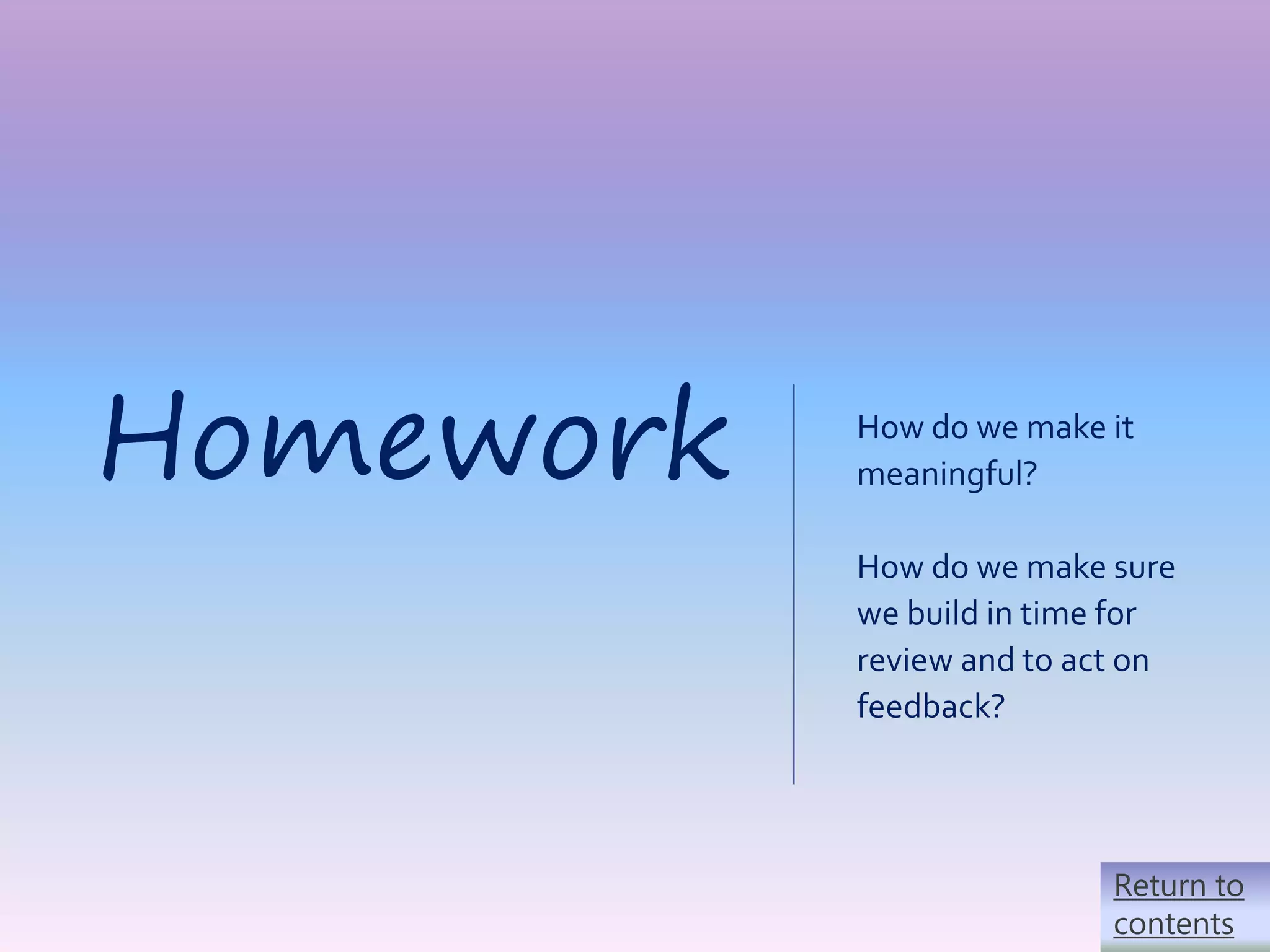 Homework

How do we make it meaningful?

How do we make sure we build in time for review and to act on feedback?

Return to contents